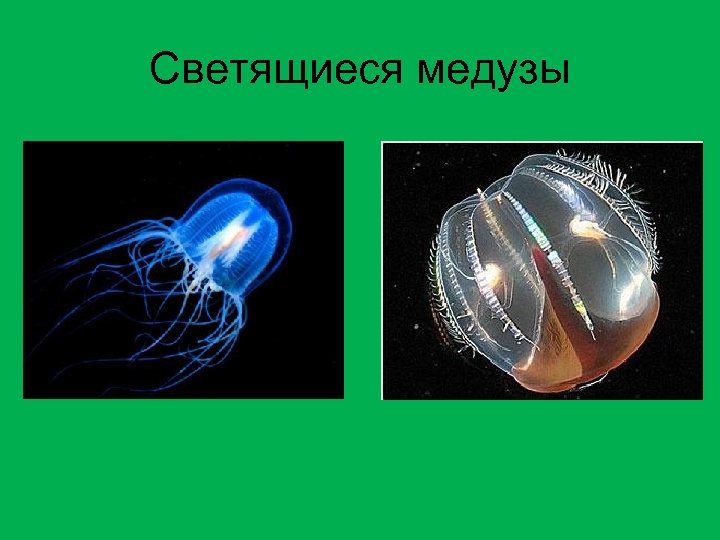 Светящиеся медузы